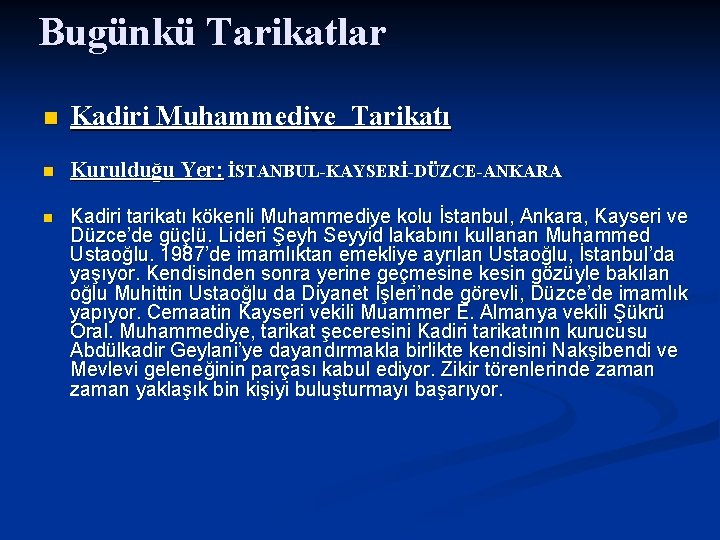 Bugünkü Tarikatlar

Kadiri Muhammediye Tarikatı

Kurulduğu Yer: İSTANBUL-KAYSERİ-DÜZCE-ANKARA

Kadiri tarikatı kökenli Muhammediye kolu İstanbul, Ankara, Kayseri ve Düzce'de güçlü. Lideri Şeyh Seyyid lakabını kullanan Muhammed Ustaoğlu. 1987'de imamlıktan emekliye ayrılan Ustaoğlu, İstanbul'da yaşıyor. Kendisinden sonra yerine geçmesine kesin gözüyle bakılan oğlu Muhittin Ustaoğlu da Diyanet İşleri'nde görevli, Düzce'de imamlık yapıyor. Cemaatin Kayseri vekili Muammer E. Almanya vekili Şükrü Oral. Muhammediye, tarikat şeceresini Kadiri tarikatının kurucusu Abdülkadir Geylani'ye dayandırmakla birlikte kendisini Nakşibendi ve Mevlevi geleneğinin parçası kabul ediyor. Zikir törenlerinde zaman zaman yaklaşık bin kişiyi buluşturmayı başarıyor.